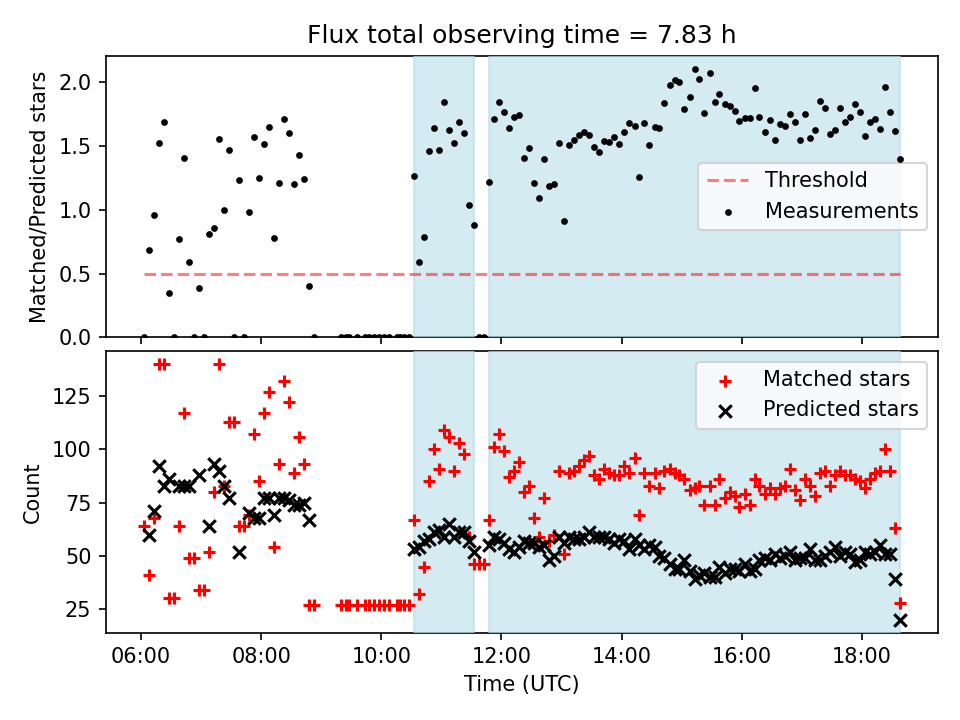 Flux total observing time = 7.83 h

Matched/Predicted stars

2.0
1.5
1.0
0.5
0.0

Threshold
Measurements

Count

125
100
75
50
25

Matched stars
Predicted stars

06:00 08:00 10:00 12:00 14:00 16:00 18:00

Time (UTC)